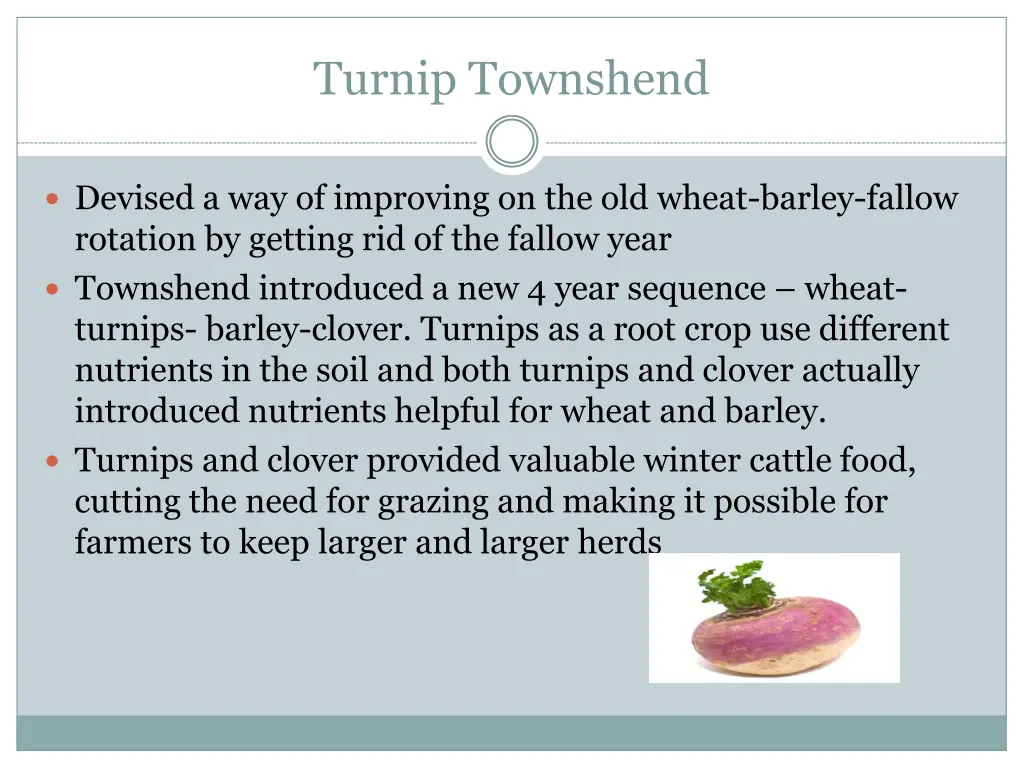 Turnip Townshend

- Devised a way of improving on the old wheat-barley-fallow rotation by getting rid of the fallow year
- Townshend introduced a new 4 year sequence – wheat-turnips- barley-clover. Turnips as a root crop use different nutrients in the soil and both turnips and clover actually introduced nutrients helpful for wheat and barley.
- Turnips and clover provided valuable winter cattle food, cutting the need for grazing and making it possible for farmers to keep larger and larger herds